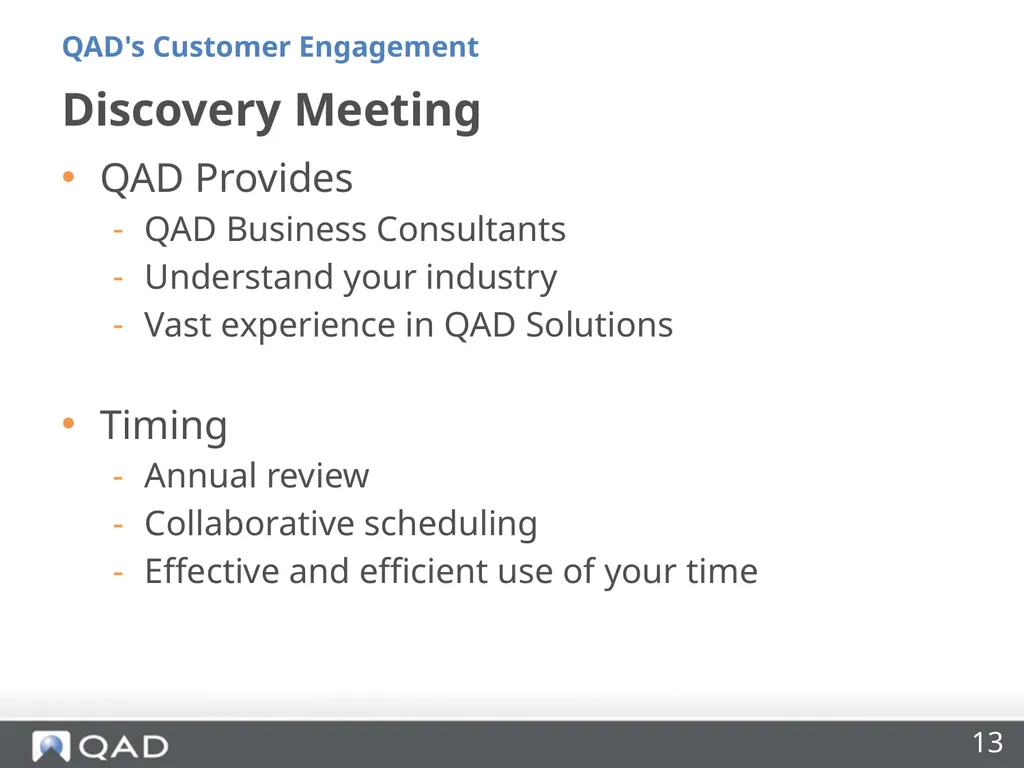 QAD's Customer Engagement

Discovery Meeting

• QAD Provides
 - QAD Business Consultants
 - Understand your industry
 - Vast experience in QAD Solutions

• Timing
 - Annual review
 - Collaborative scheduling
 - Effective and efficient use of your time

QAD

13